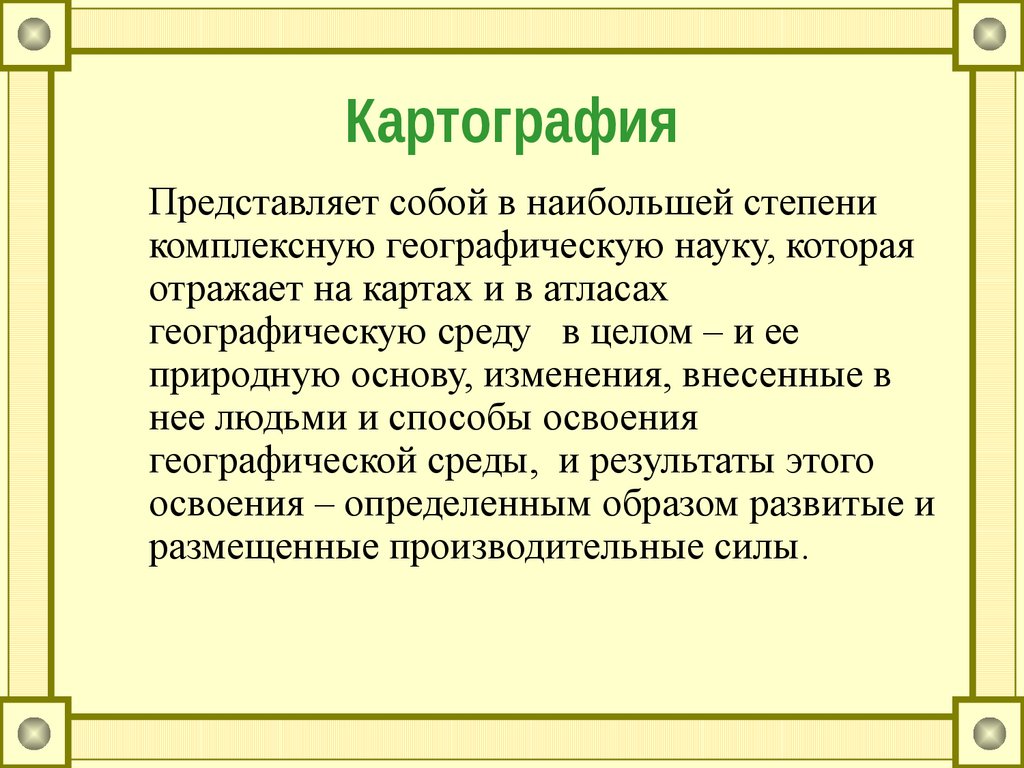 Картография

Представляет собой в наибольшей степени комплексную географическую науку, которая отражает на картах и в атласах географическую среду в целом – и ее природную основу, изменения, внесенные в нее людьми и способы освоения географической среды, и результаты этого освоения – определенным образом развитые и размещенные производительные силы.